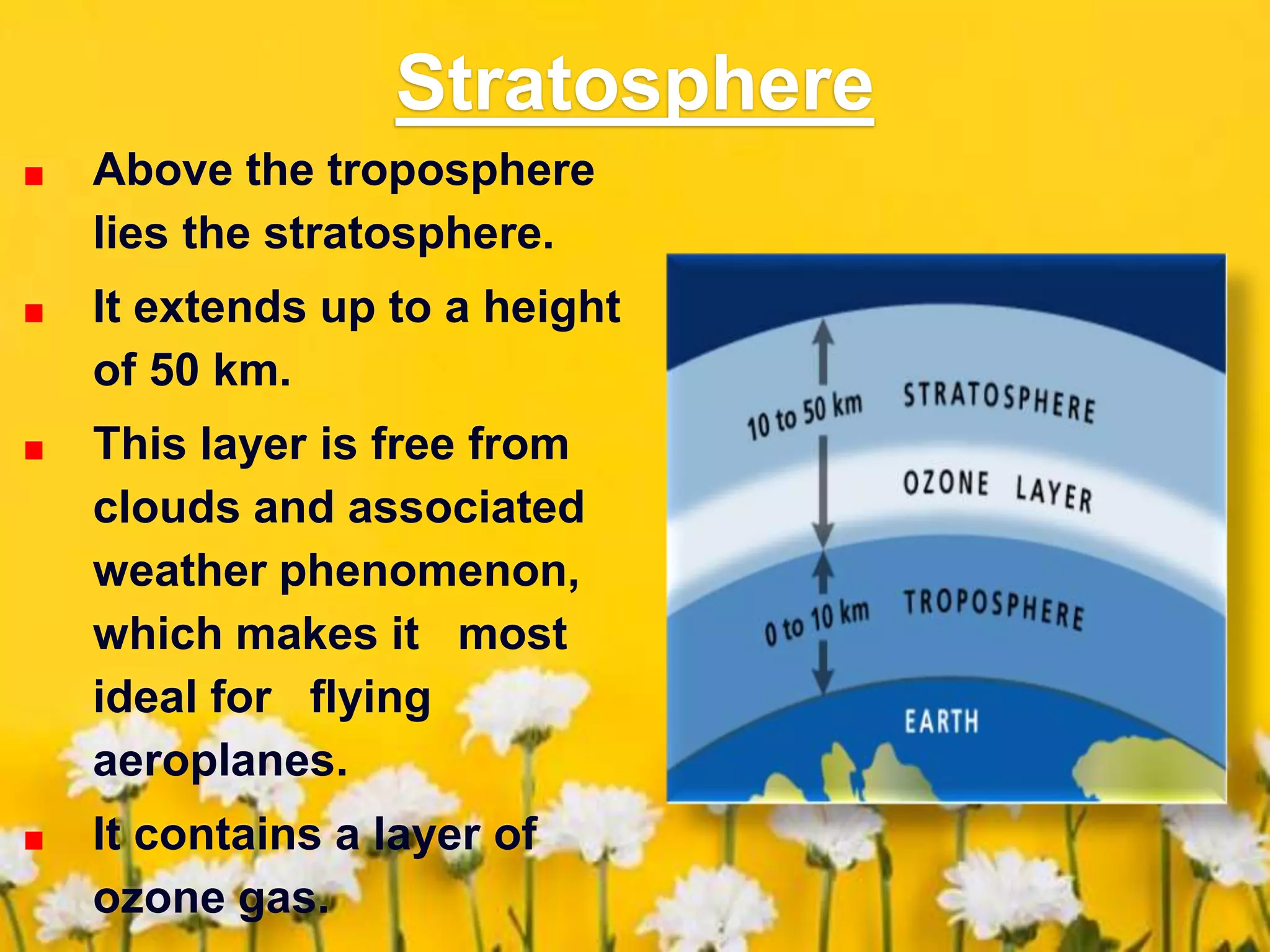 Stratosphere

■ Above the troposphere lies the stratosphere.

■ It extends up to a height of 50 km.

■ This layer is free from clouds and associated weather phenomenon, which makes it most ideal for flying aeroplanes.

■ It contains a layer of ozone gas.

10 to 50 km
STRATOSPHERE
OZONE LAYER
0 to 10 km
TROPOSPHERE
EARTH